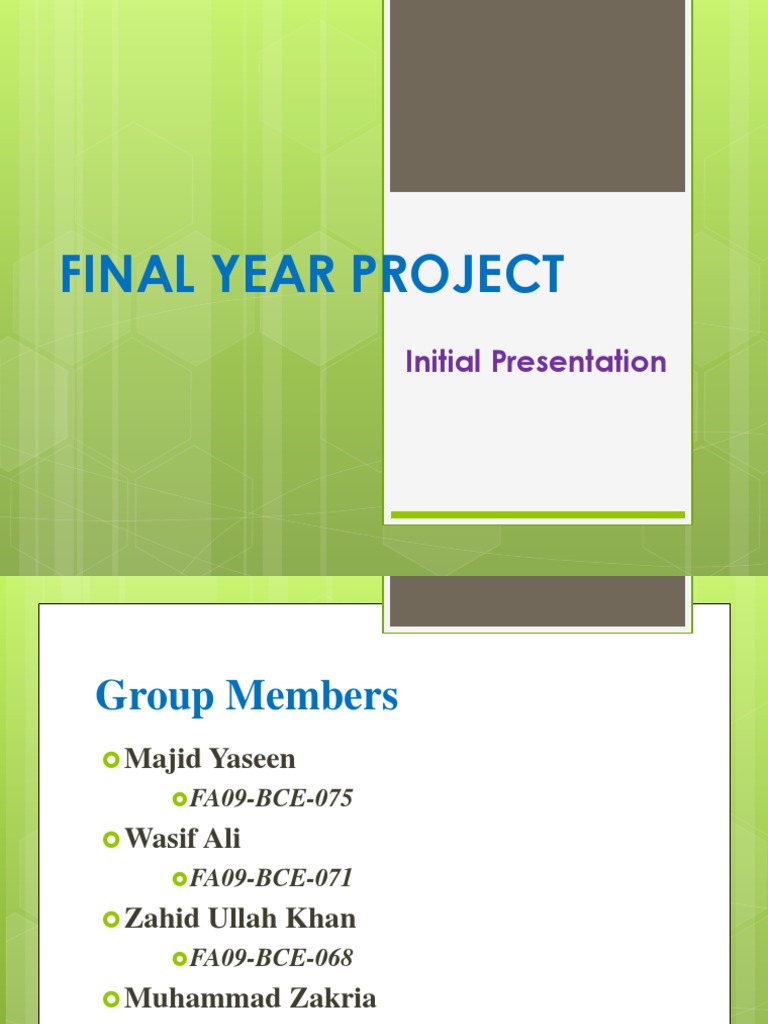 FINAL YEAR PROJECT

Initial Presentation

Group Members

Majid Yaseen

FA09-BCE-075

Wasif Ali

FA09-BCE-071

Zahid Ullah Khan

FA09-BCE-068

Muhammad Zakria